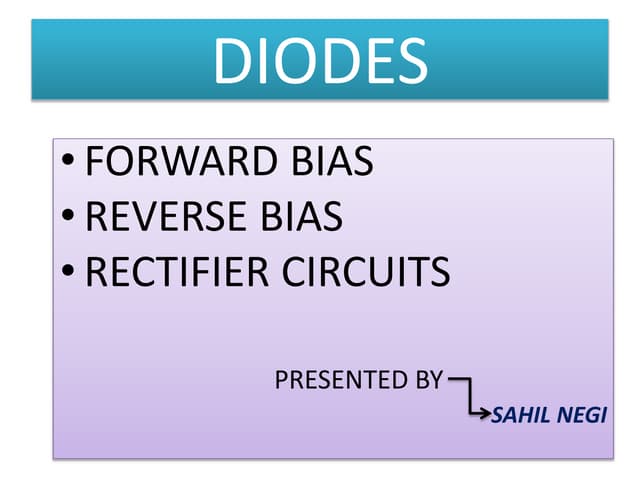 DIODES

• FORWARD BIAS
• REVERSE BIAS
• RECTIFIER CIRCUITS

PRESENTED BY
SAHIL NEGI